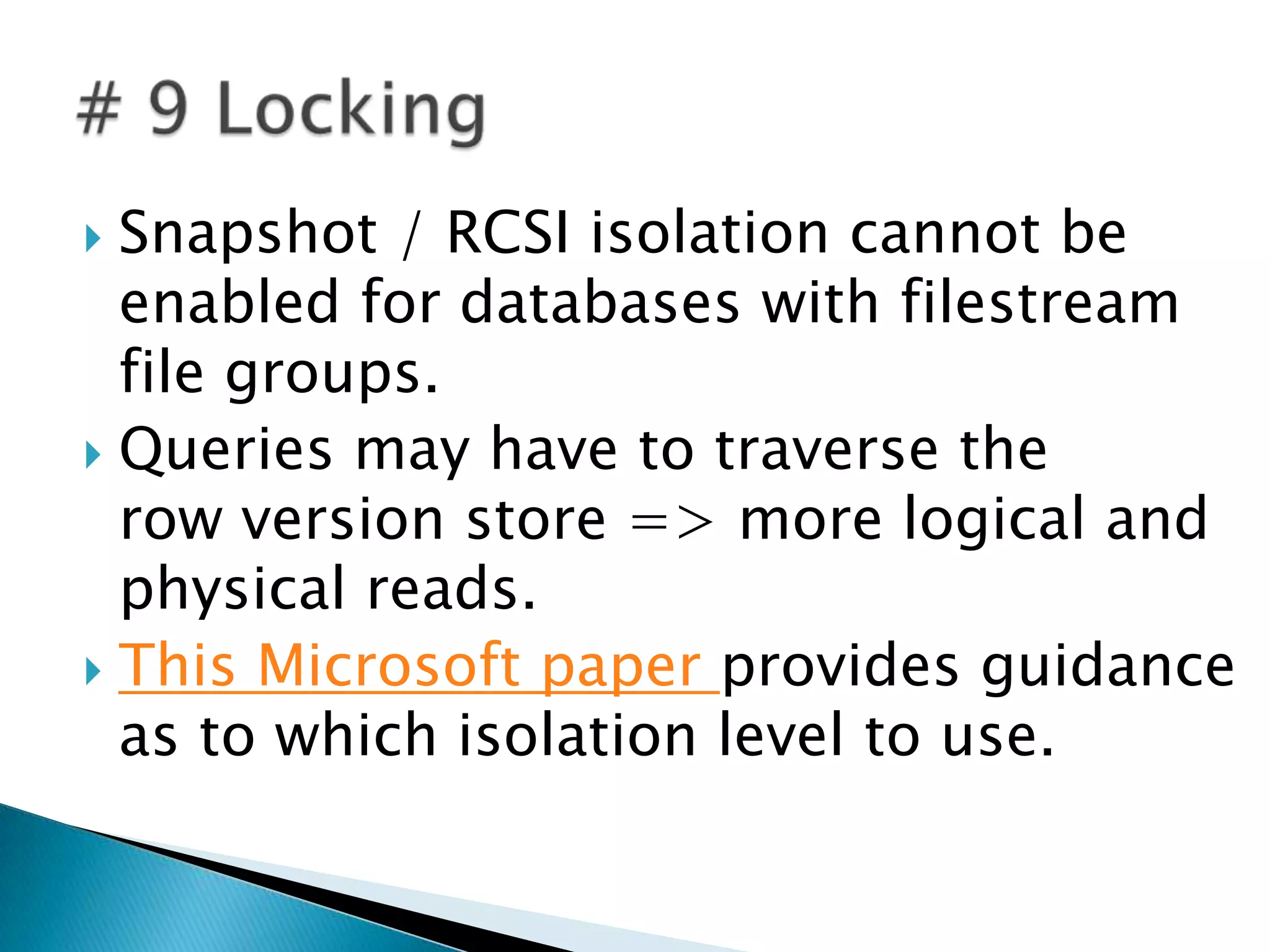 # 9 Locking

Snapshot / RCSI isolation cannot be enabled for databases with filestream file groups.

Queries may have to traverse the row version store => more logical and physical reads.

This Microsoft paper provides guidance as to which isolation level to use.